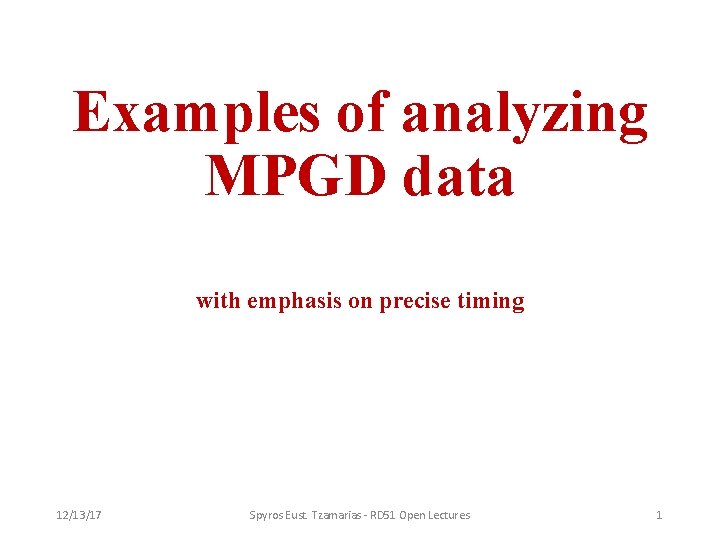 Examples of analyzing MPGD data

with emphasis on precise timing

12/13/17

Spyros Eust. Tzamarias - RD51 Open Lectures

1